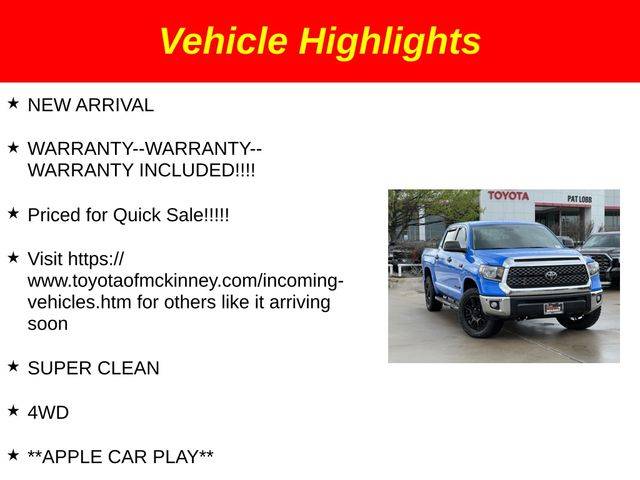 Vehicle Highlights

★ NEW ARRIVAL

★ WARRANTY--WARRANTY--WARRANTY INCLUDED!!!!

★ Priced for Quick Sale!!!!!

★ Visit https://www.toyotaofmckinney.com/incoming-vehicles.htm for others like it arriving soon

★ SUPER CLEAN

★ 4WD

★ **APPLE CAR PLAY**

TOYOTA

PAT LOBB